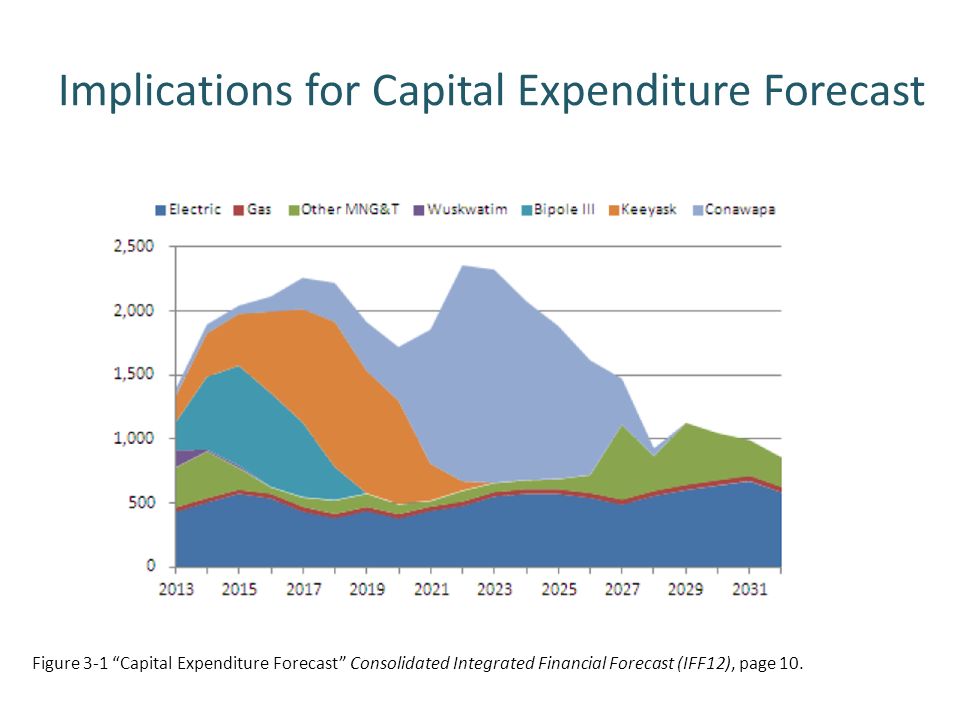 Implications for Capital Expenditure Forecast

Electric Gas Other MNG&T Wuskwatim Bipole III Keeyask Conawapa

2,500
2,000
1,500
1,000
500
0

2013 2015 2017 2019 2021 2023 2025 2027 2029 2031

Figure 3-1 “Capital Expenditure Forecast” Consolidated Integrated Financial Forecast (IFF12), page 10.